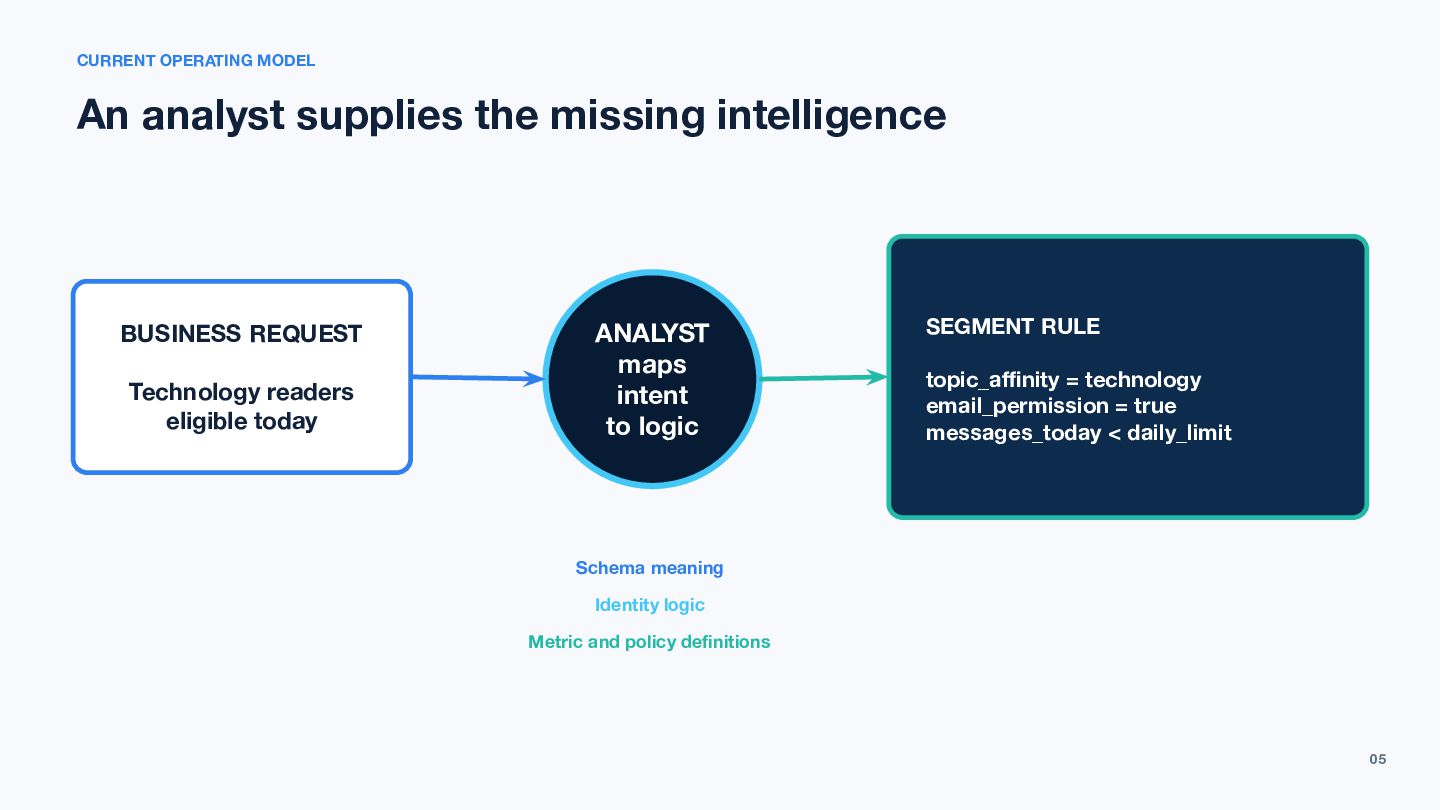 CURRENT OPERATING MODEL

An analyst supplies the missing intelligence

BUSINESS REQUEST

Technology readers eligible today

ANALYST
maps
intent
to logic

SEGMENT RULE

topic_affinity = technology
email_permission = true
messages_today < daily_limit

Schema meaning

Identity logic

Metric and policy definitions

05